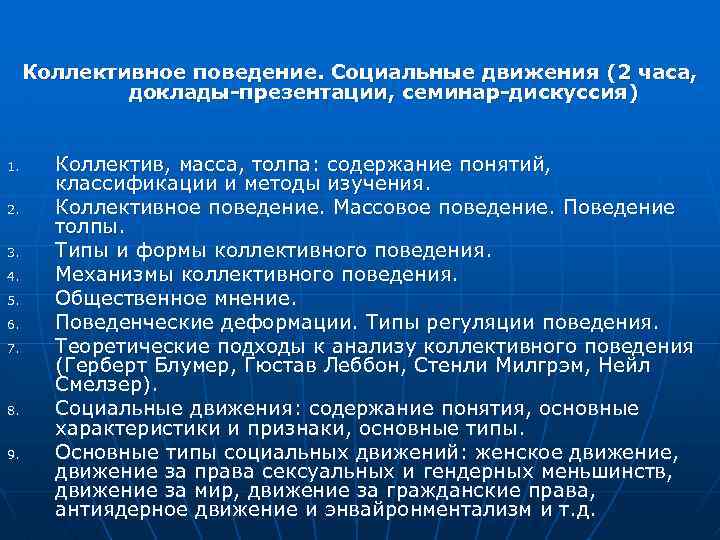 Коллективное поведение. Социальные движения (2 часа, доклады-презентации, семинар-дискуссия)

1. Коллектив, масса, толпа: содержание понятий, классификации и методы изучения.
2. Коллективное поведение. Массовое поведение. Поведение толпы.
3. Типы и формы коллективного поведения.
4. Механизмы коллективного поведения.
5. Общественное мнение.
6. Поведенческие деформации. Типы регуляции поведения.
7. Теоретические подходы к анализу коллективного поведения (Герберт Блумер, Гюстав Леббон, Стенли Милгрэм, Нейл Смелзер).
8. Социальные движения: содержание понятия, основные характеристики и признаки, основные типы.
9. Основные типы социальных движений: женское движение, движение за права сексуальных и гендерных меньшинств, движение за мир, движение за гражданские права, антиядерное движение и энвайронментализм и т.д.